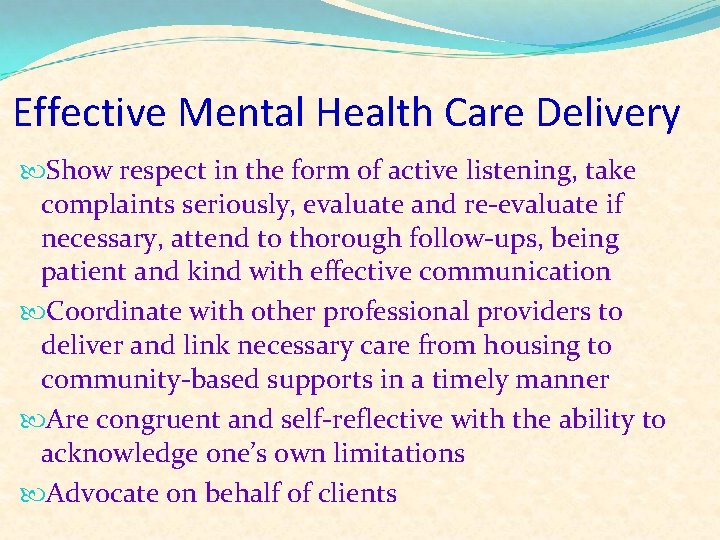 Effective Mental Health Care Delivery

Show respect in the form of active listening, take complaints seriously, evaluate and re-evaluate if necessary, attend to thorough follow-ups, being patient and kind with effective communication

Coordinate with other professional providers to deliver and link necessary care from housing to community-based supports in a timely manner

Are congruent and self-reflective with the ability to acknowledge one's own limitations

Advocate on behalf of clients